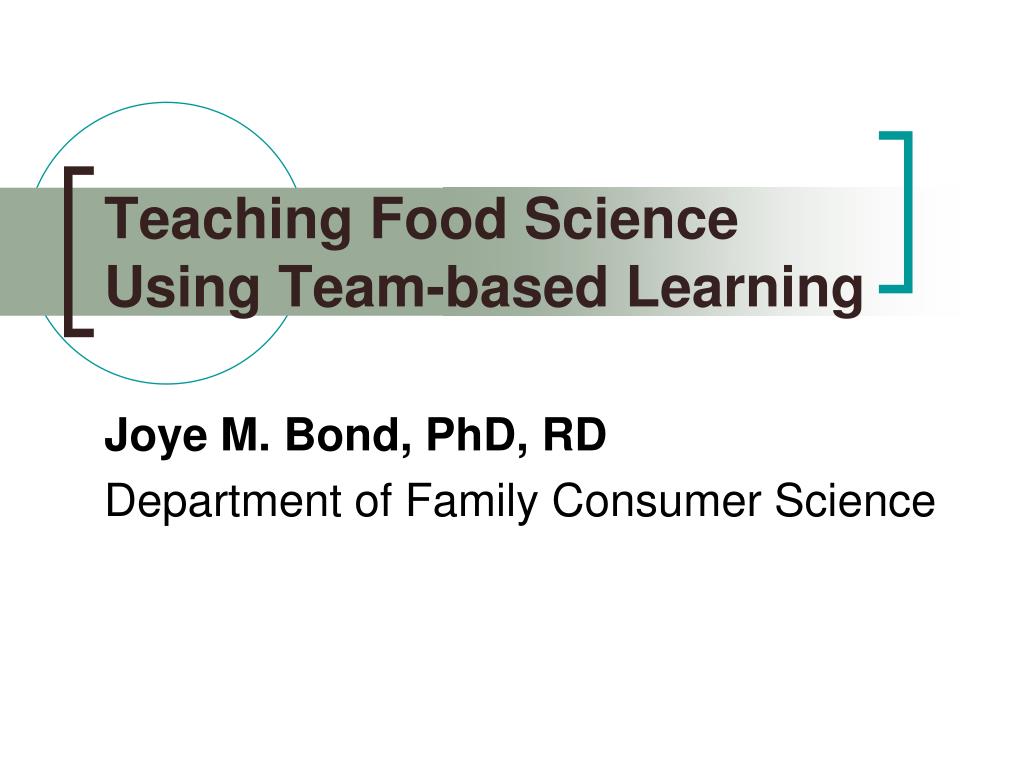 Teaching Food Science Using Team-based Learning

Joye M. Bond, PhD, RD

Department of Family Consumer Science